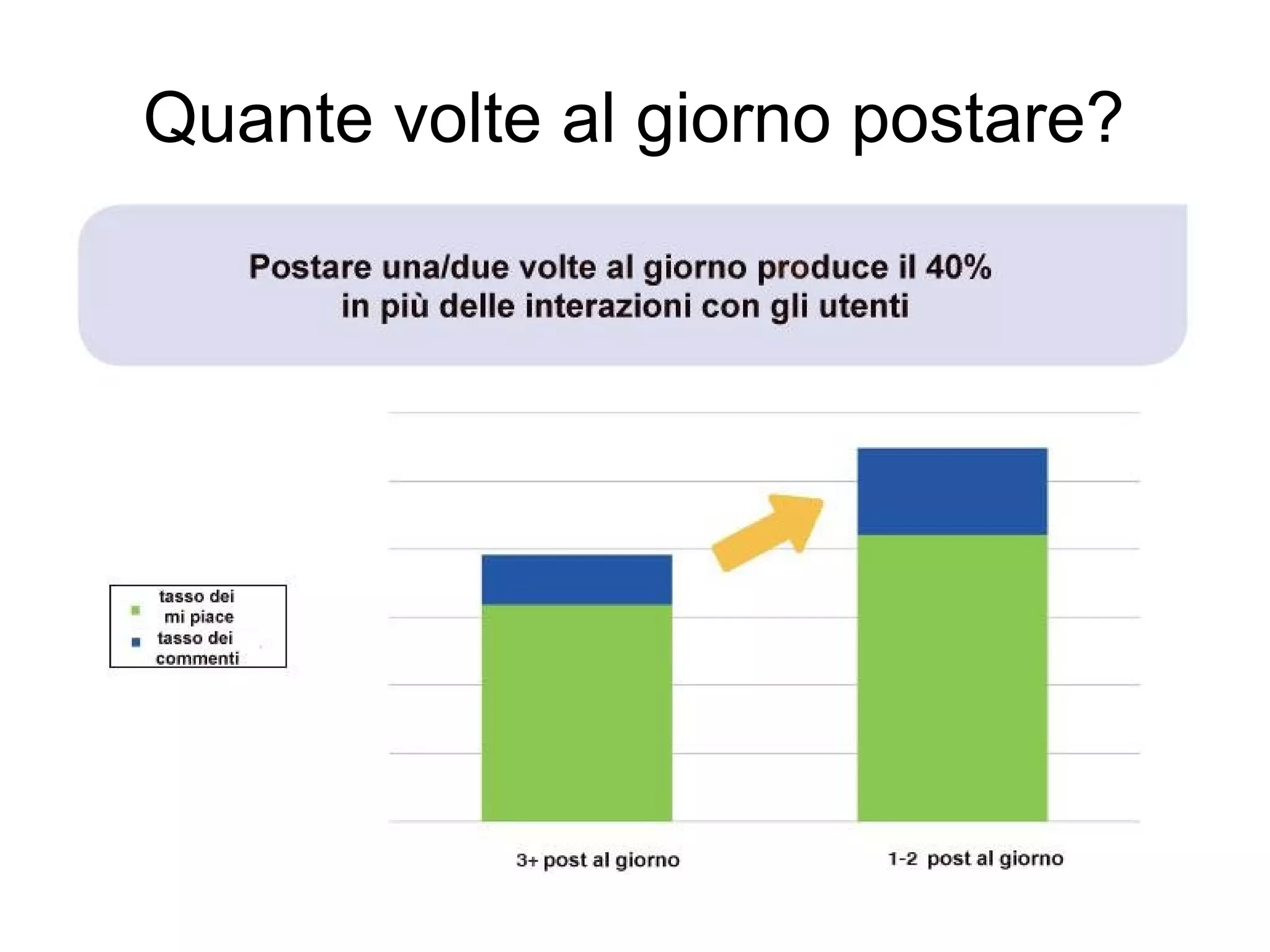 Quante volte al giorno postare?

Postare una/due volte al giorno produce il 40% in più delle interazioni con gli utenti

tasso dei mi piace
tasso dei commenti

3+ post al giorno

1-2 post al giorno